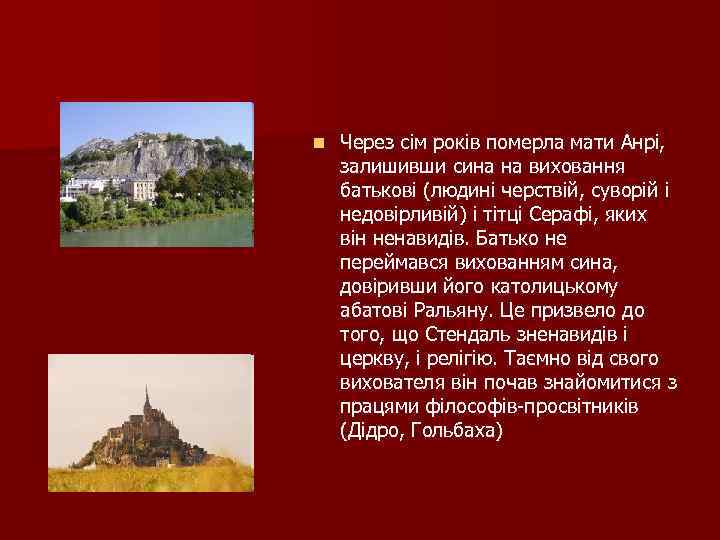 Через сім років померла мати Анрі, залишивши сина на виховання батькові (людині черствій, суворій і недовірливій) і тітці Серафі, яких він ненавидів. Батько не переймався вихованням сина, довіривши його католицькому абатові Ральяну. Це призвело до того, що Стендаль зненавидів і церкву, і релігію. Таємно від свого вихователя він почав знайомитися з працями філософів-просвітників (Дідро, Гольбаха)